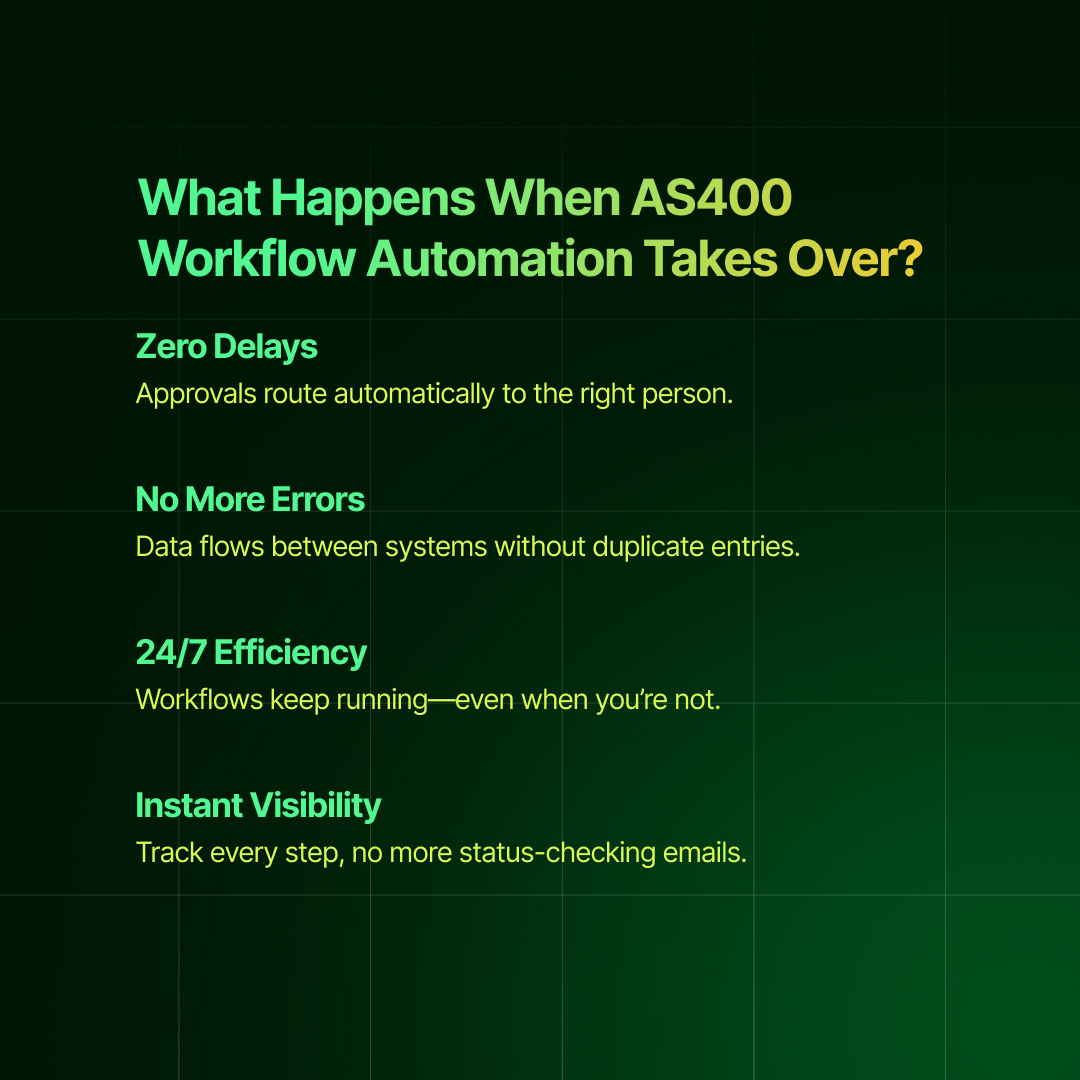 What Happens When AS400 Workflow Automation Takes Over?

Zero Delays
Approvals route automatically to the right person.

No More Errors
Data flows between systems without duplicate entries.

24/7 Efficiency
Workflows keep running—even when you're not.

Instant Visibility
Track every step, no more status-checking emails.